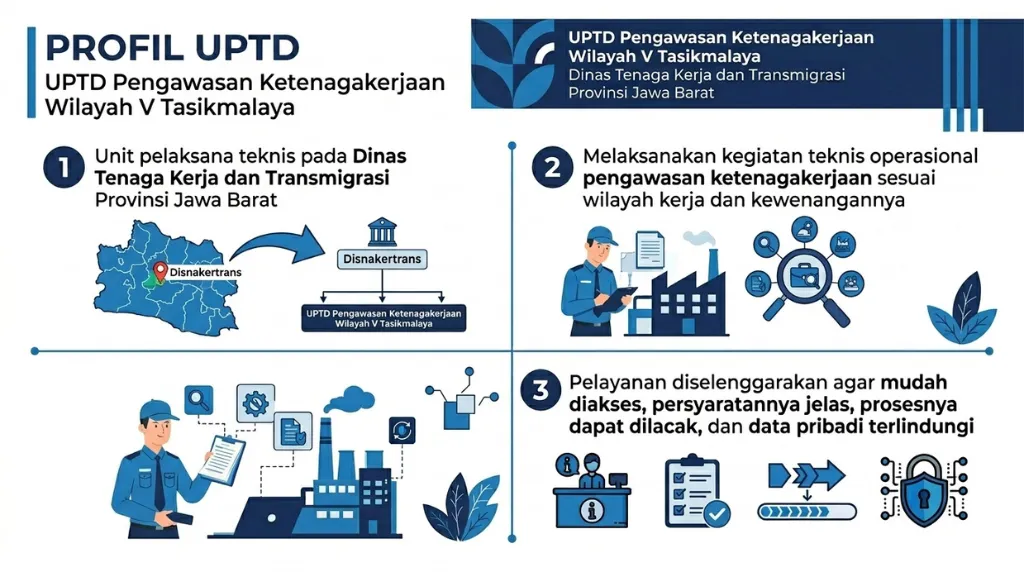 PROFIL UPTD
UPTD Pengawasan Ketenagakerjaan Wilayah V Tasikmalaya

UPTD Pengawasan Ketenagakerjaan Wilayah V Tasikmalaya
Dinas Tenaga Kerja dan Transmigrasi Provinsi Jawa Barat

1 Unit pelaksana teknis pada Dinas Tenaga Kerja dan Transmigrasi Provinsi Jawa Barat

Disnakertrans

Disnakertrans

UPTD Pengawasan Ketenagakerjaan Wilayah V Tasikmalaya

2 Melaksanakan kegiatan teknis operasional pengawasan ketenagakerjaan sesuai wilayah kerja dan kewenangannya

3 Pelayanan diselenggarakan agar mudah diakses, persyaratannya jelas, prosesnya dapat dilacak, dan data pribadi terlindungi